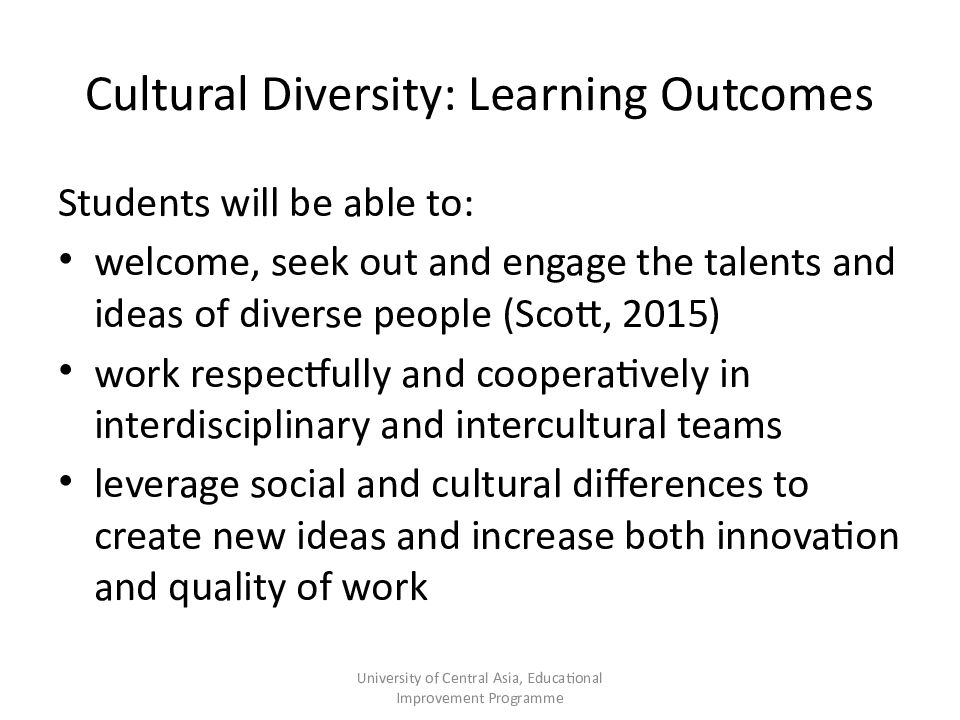 Cultural Diversity: Learning Outcomes

Students will be able to:
• welcome, seek out and engage the talents and ideas of diverse people (Scott, 2015)
• work respectfully and cooperatively in interdisciplinary and intercultural teams
• leverage social and cultural differences to create new ideas and increase both innovation and quality of work

University of Central Asia, Educational Improvement Programme